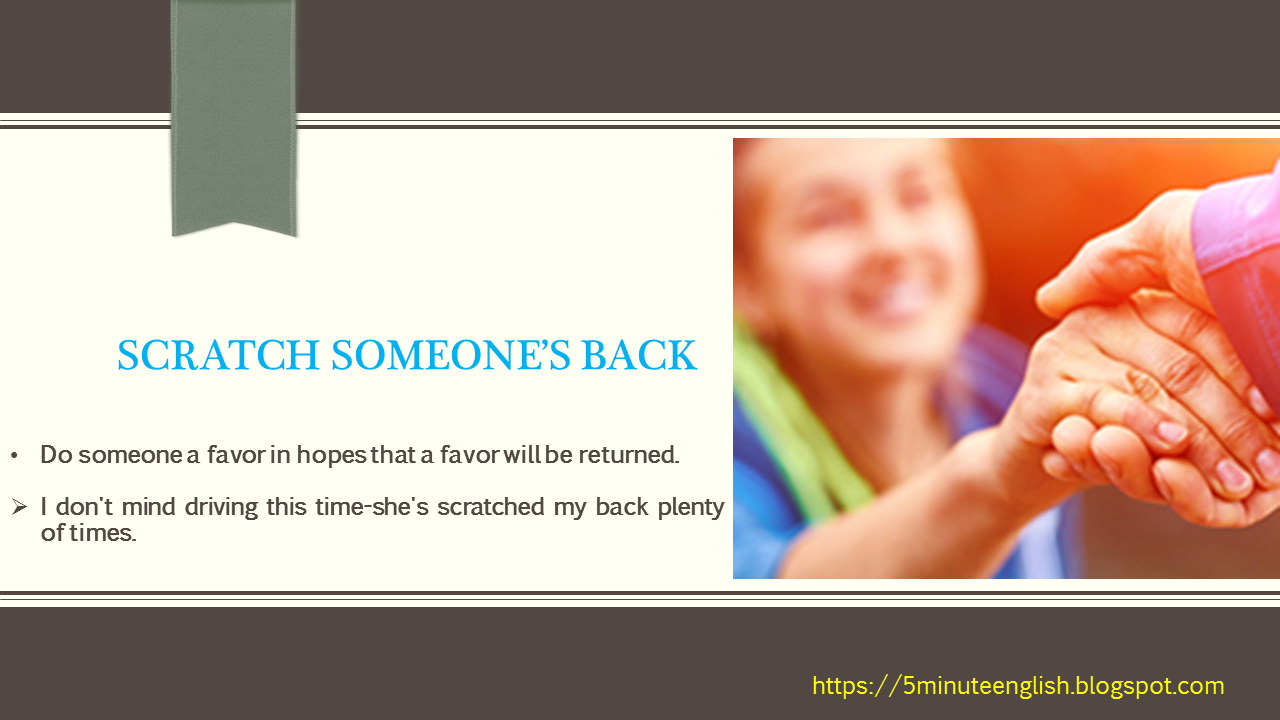 SCRATCH SOMEONE'S BACK

• Do someone a favor in hopes that a favor will be returned.

➢ I don't mind driving this time-she's scratched my back plenty of times.

https://5minuteenglish.blogspot.com